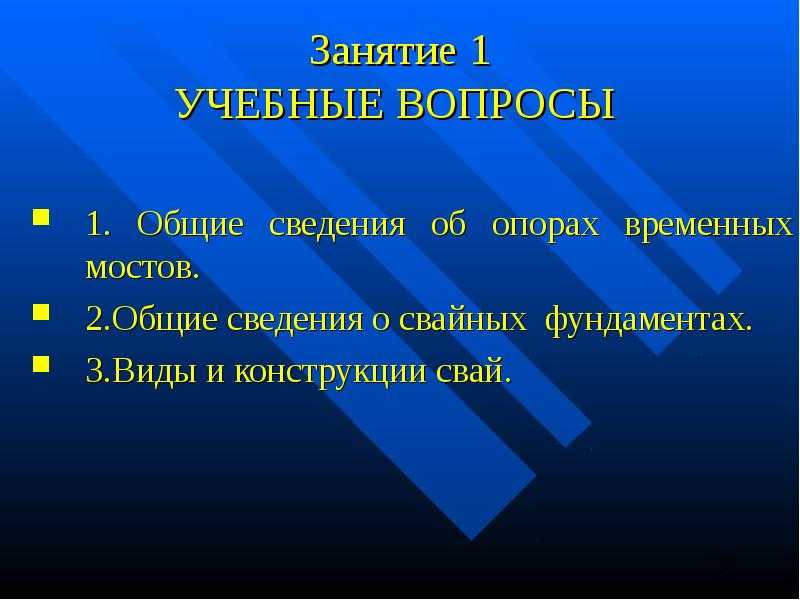 Занятие 1
УЧЕБНЫЕ ВОПРОСЫ

1. Общие сведения об опорах временных мостов.

2.Общие сведения о свайных фундаментах.

3.Виды и конструкции свай.